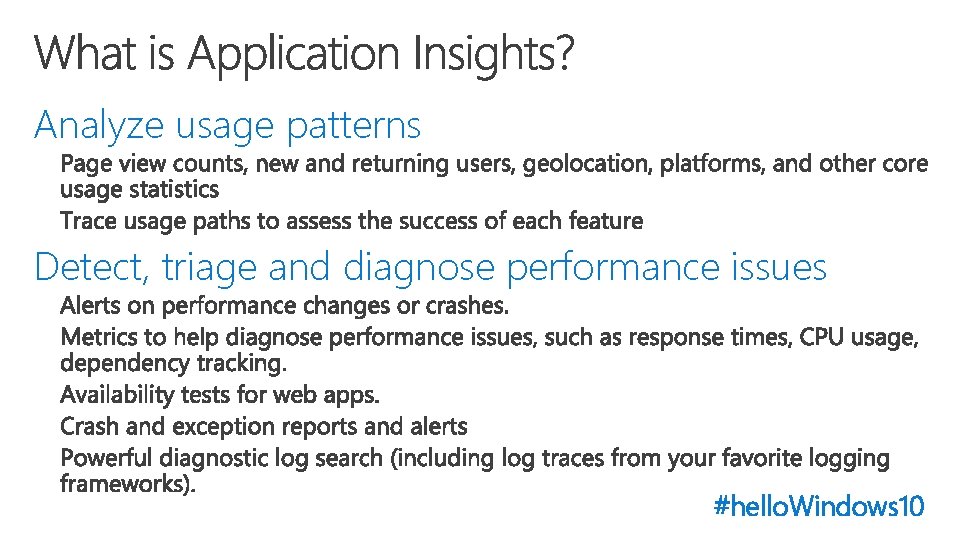 What is Application Insights?

Analyze usage patterns

Page view counts, new and returning users, geolocation, platforms, and other core usage statistics

Trace usage paths to assess the success of each feature

Detect, triage and diagnose performance issues

Alerts on performance changes or crashes.

Metrics to help diagnose performance issues, such as response times, CPU usage, dependency tracking.

Availability tests for web apps.

Crash and exception reports and alerts

Powerful diagnostic log search (including log traces from your favorite logging frameworks).

#helloWindows10